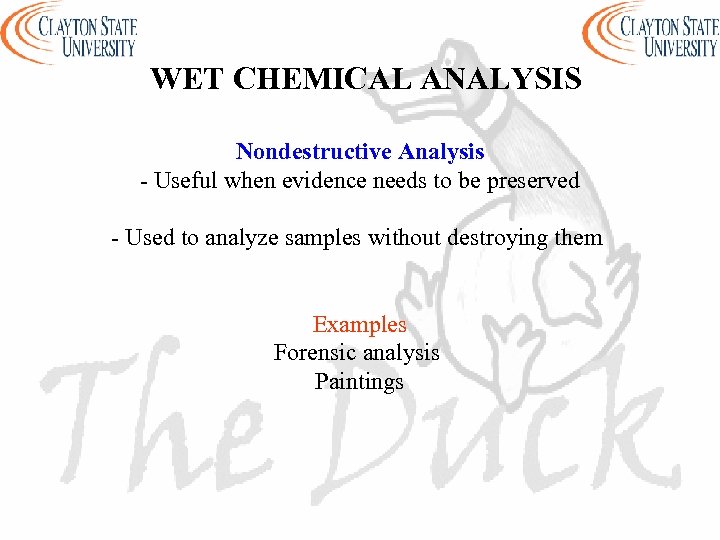 CLAYTON STATE UNIVERSITY

CLAYTON STATE UNIVERSITY

WET CHEMICAL ANALYSIS

Nondestructive Analysis
- Useful when evidence needs to be preserved

- Used to analyze samples without destroying them

Examples
Forensic analysis
Paintings

The Duck